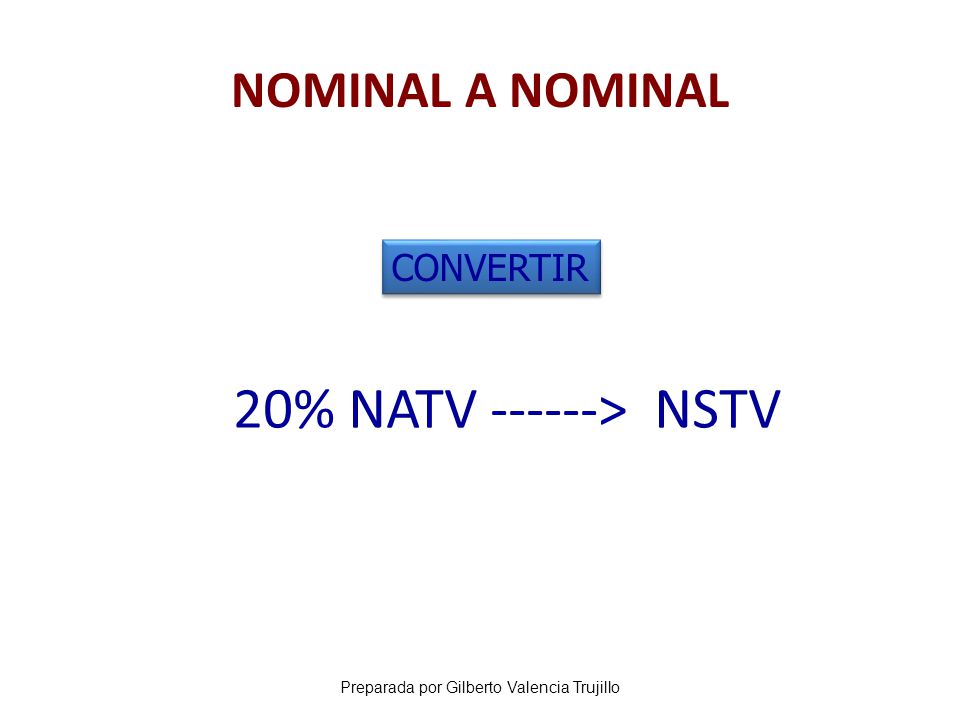 NOMINAL A NOMINAL

CONVERTIR

20% NATV ------> NSTV

Preparada por Gilberto Valencia Trujillo